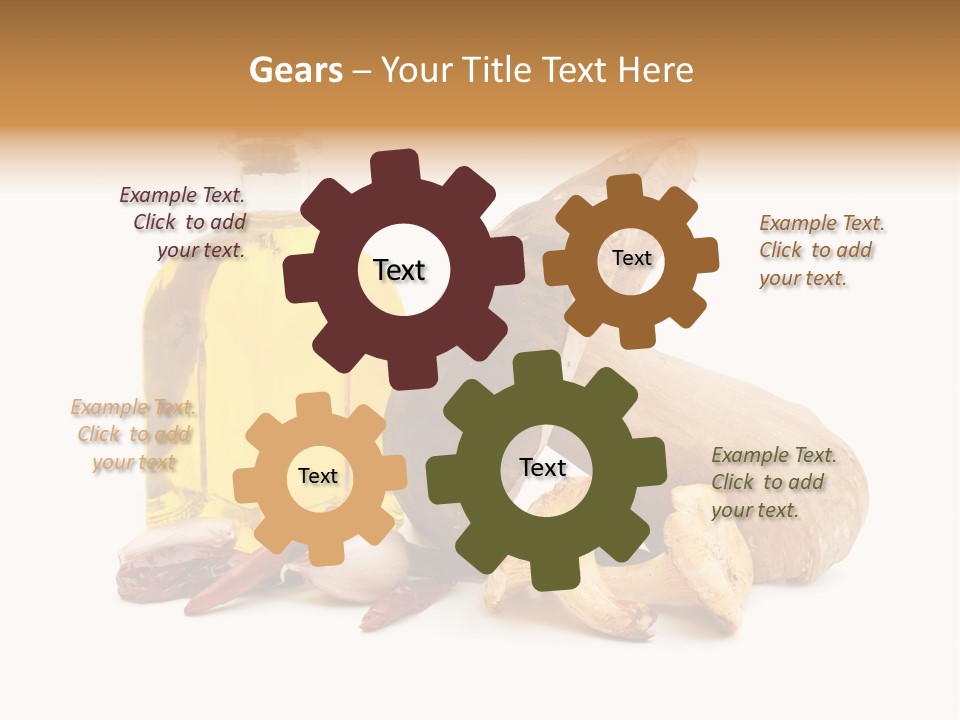 Gears – Your Title Text Here

Example Text. Click to add your text.

Text

Text

Example Text. Click to add your text.

Example Text. Click to add your text

Text

Text

Example Text. Click to add your text.